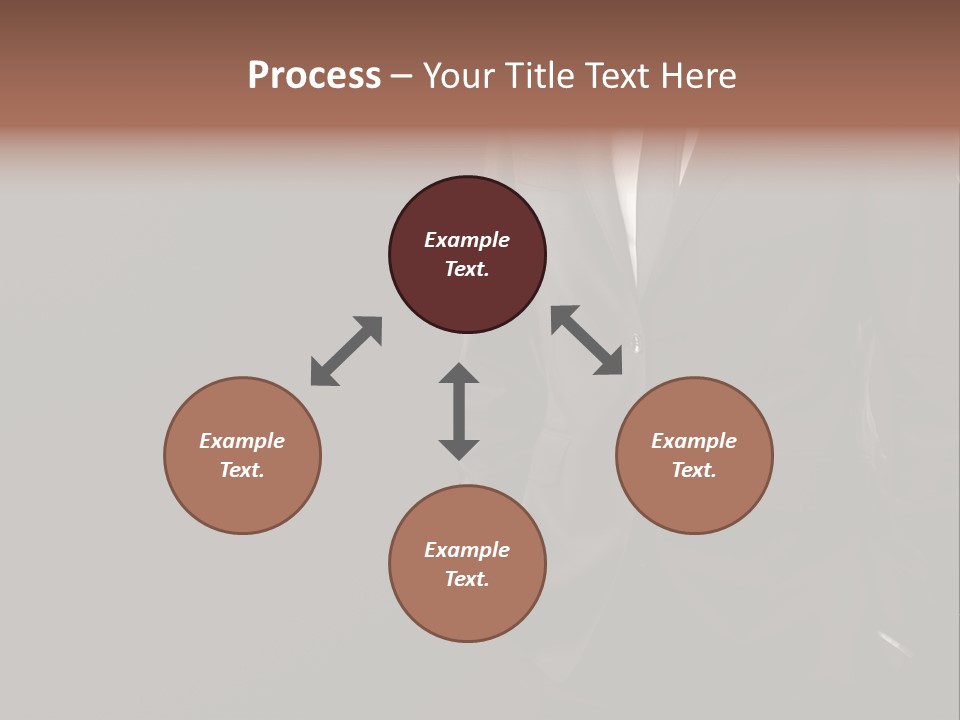 Process – Your Title Text Here

Example Text.

Example Text.

Example Text.

Example Text.